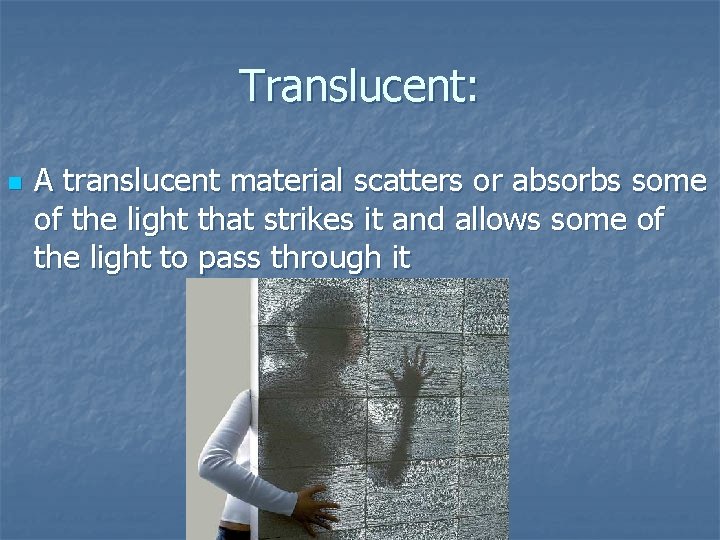 Translucent:

A translucent material scatters or absorbs some of the light that strikes it and allows some of the light to pass through it